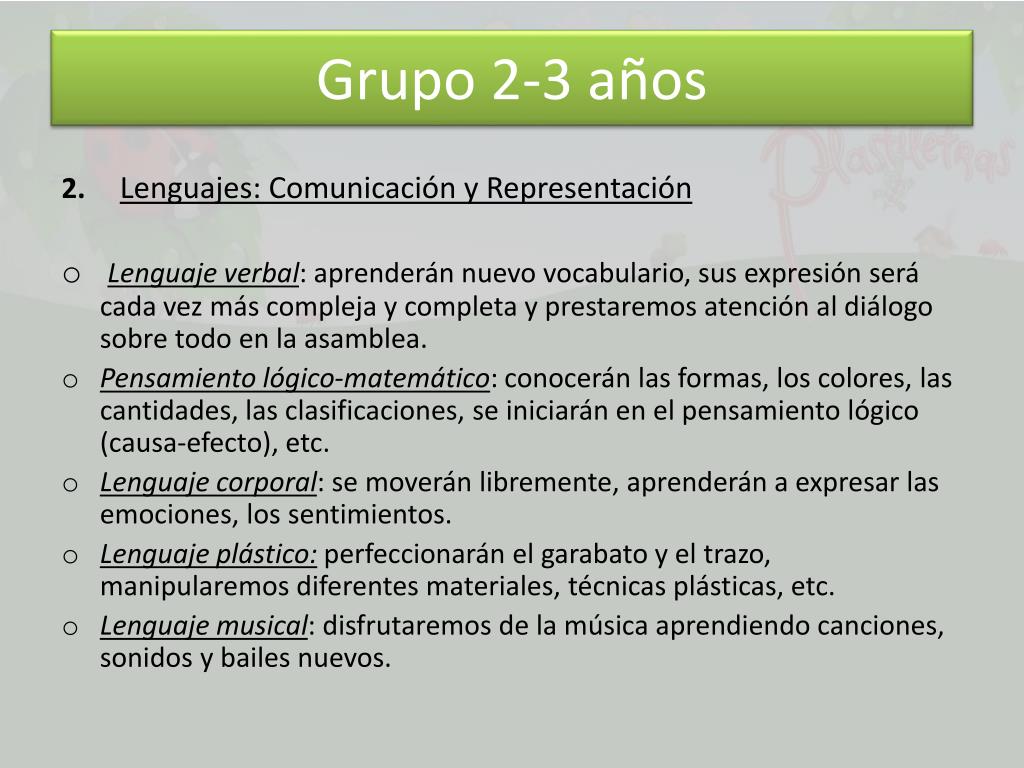 Grupo 2-3 años

Plastiletras

2. Lenguajes: Comunicación y Representación

o Lenguaje verbal: aprenderán nuevo vocabulario, sus expresión será cada vez más compleja y completa y prestaremos atención al diálogo sobre todo en la asamblea.
o Pensamiento lógico-matemático: conocerán las formas, los colores, las cantidades, las clasificaciones, se iniciarán en el pensamiento lógico (causa-efecto), etc.
o Lenguaje corporal: se moverán libremente, aprenderán a expresar las emociones, los sentimientos.
o Lenguaje plástico: perfeccionarán el garabato y el trazo, manipularemos diferentes materiales, técnicas plásticas, etc.
o Lenguaje musical: disfrutaremos de la música aprendiendo canciones, sonidos y bailes nuevos.